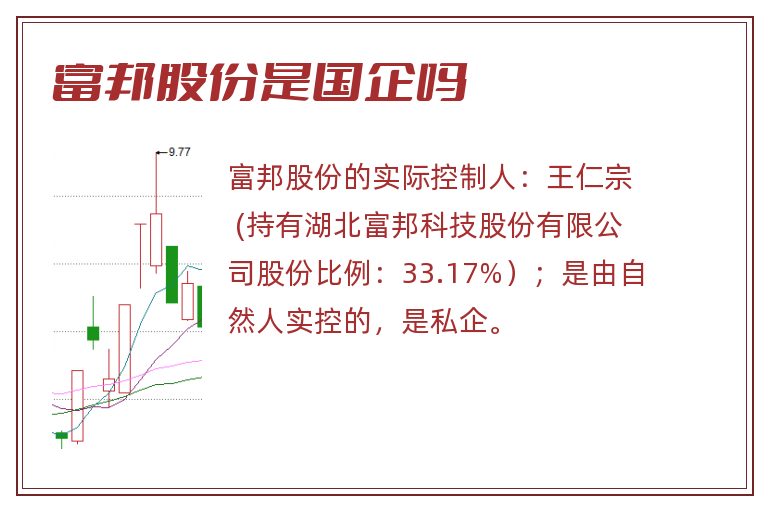 富邦股份是国企吗

9.77

富邦股份的实际控制人：王仁宗（持有湖北富邦科技股份有限公司股份比例：33.17%）；是由自然人实控的，是私企。